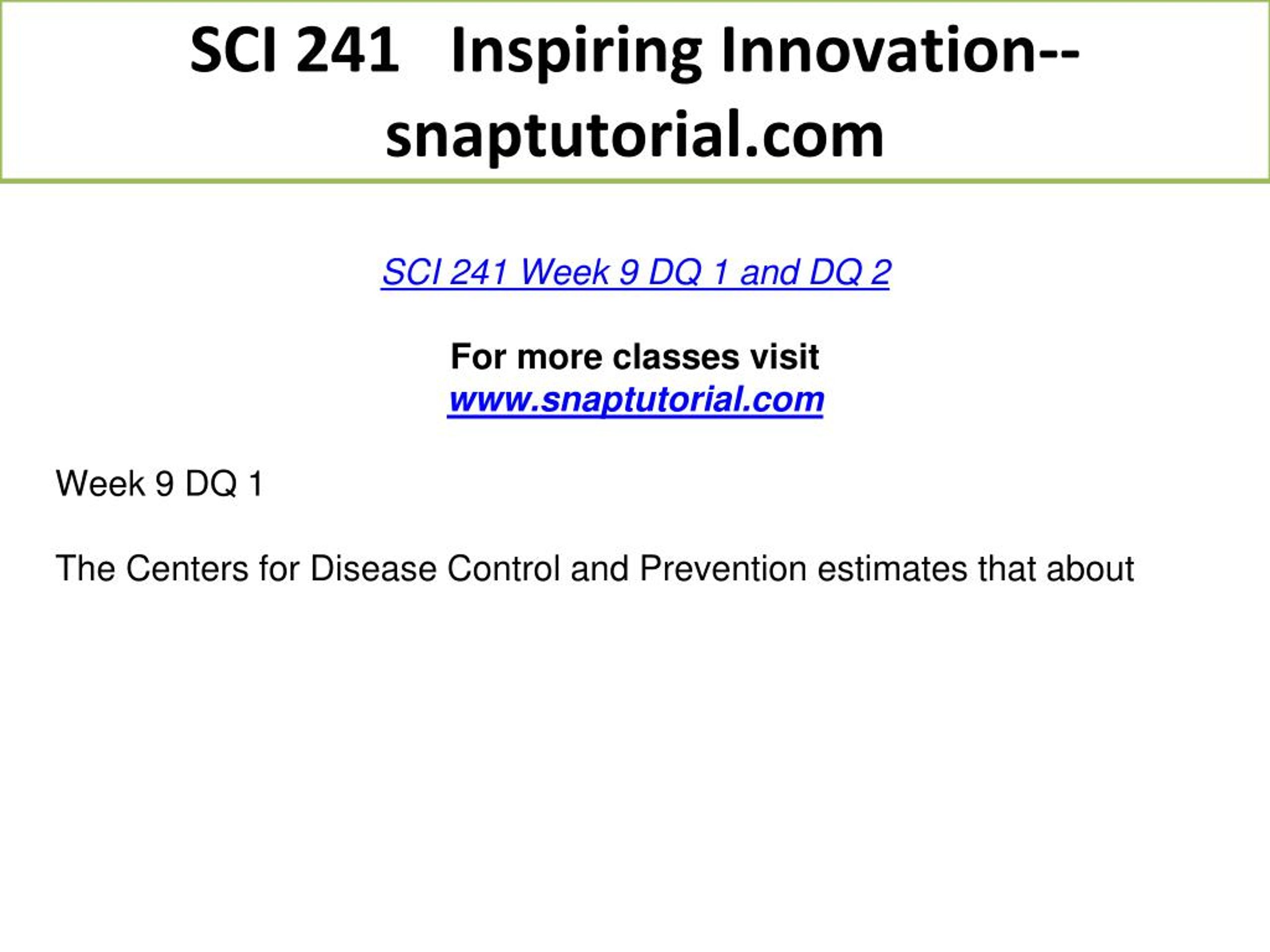 SCI 241 Inspiring Innovation--snaptutorial.com

SCI 241 Week 9 DQ 1 and DQ 2

For more classes visit
www.snaptutorial.com

Week 9 DQ 1

The Centers for Disease Control and Prevention estimates that about